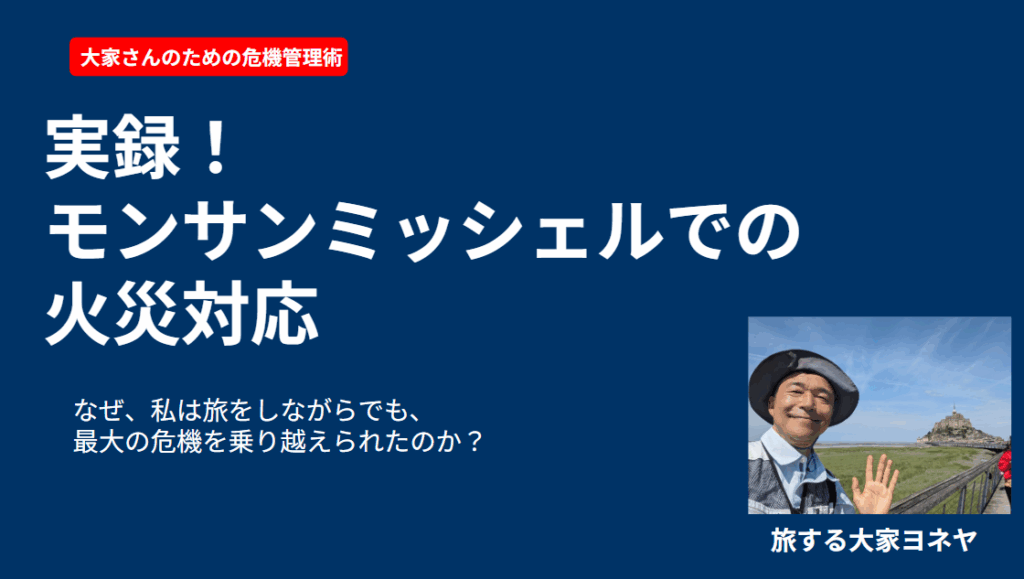 大家さんのための危機管理術

実録！
モンサンミッシェルでの
火災対応

なぜ、私は旅をしながらでも、
最大の危機を乗り越えられたのか？

旅する大家ヨネヤ